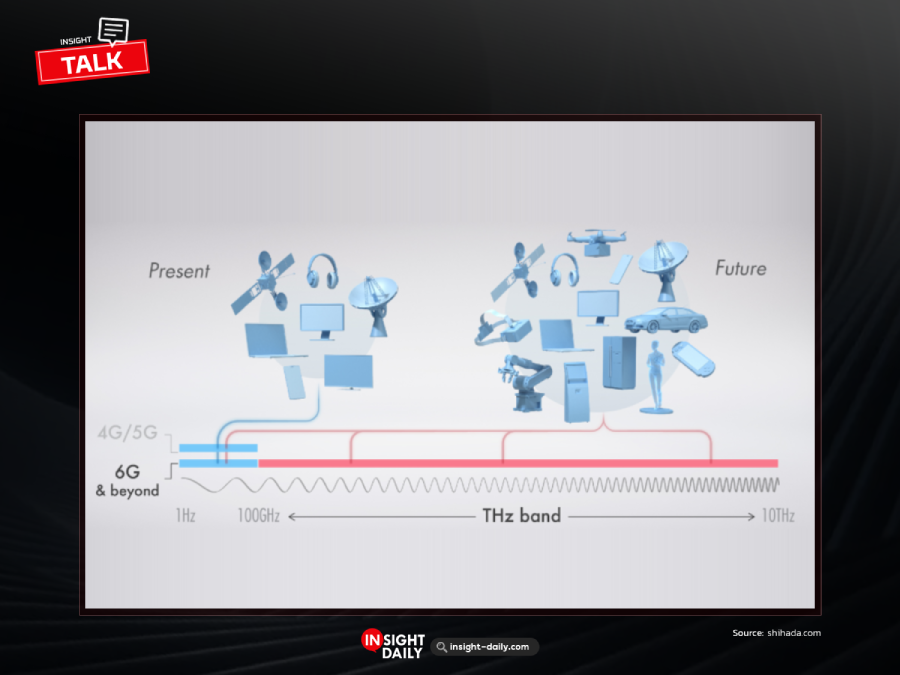 INSIGHT TALK

Present

Future

4G/5G

6G & beyond

1Hz

100GHz

THz band

10THz

Source: shihada.com

INSIGHT DAILY

insight-daily.com